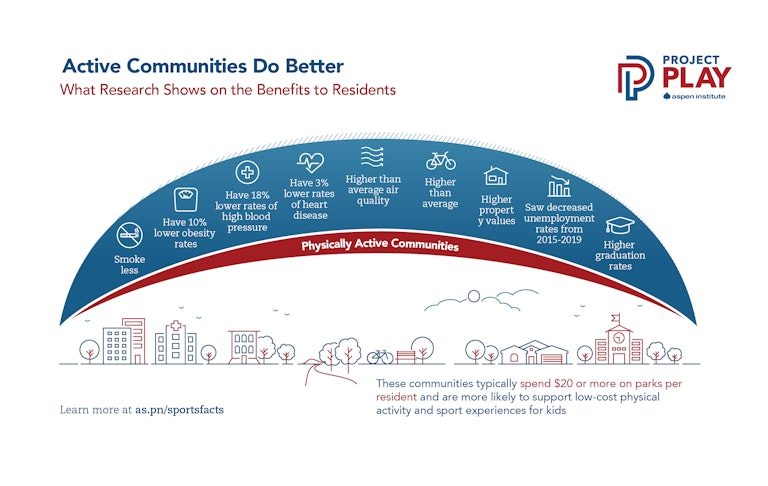 Active Communities Do Better

What Research Shows on the Benefits to Residents

PROJECT PLAY
aspen institute

Smoke less

Have 10% lower obesity rates

Have 18% lower rates of high blood pressure

Have 3% lower rates of heart disease

Higher than average air quality

Higher than average

Higher propert y values

Saw decreased unemployment rates from 2015-2019

Higher graduation rates

Physically Active Communities

Learn more at as.pn/sportsfacts

These communities typically spend $20 or more on parks per resident and are more likely to support low-cost physical activity and sport experiences for kids